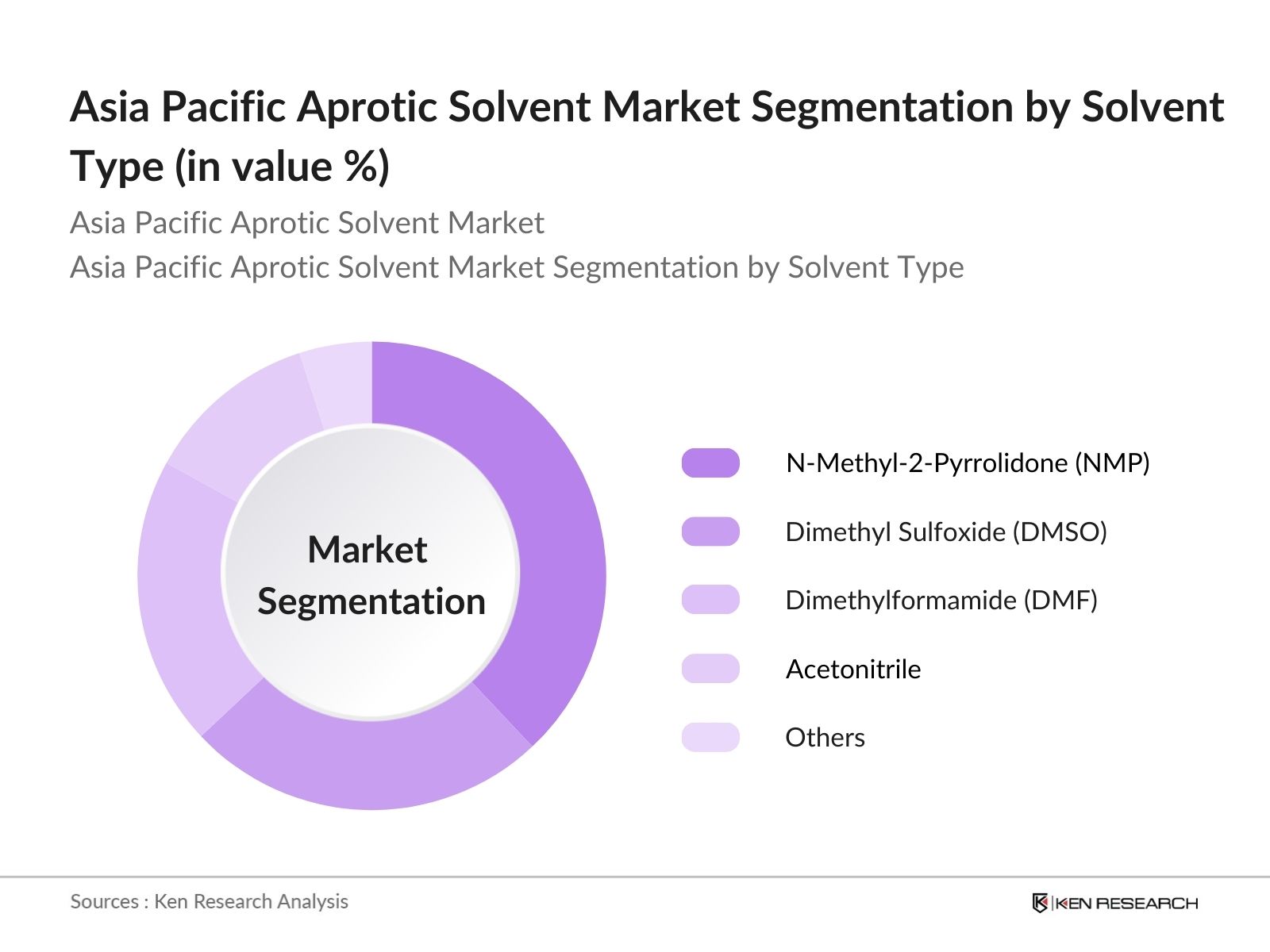 Asia Pacific Aprotic Solvent Market Segmentation by Solvent Type (in value %)

Asia Pacific Aprotic Solvent Market
Asia Pacific Aprotic Solvent Market Segmentation by Solvent Type

Market Segmentation

N-Methyl-2-Pyrrolidone (NMP)
Dimethyl Sulfoxide (DMSO)
Dimethylformamide (DMF)
Acetonitrile
Others

Sources : Ken Research Analysis

KEN RESEARCH